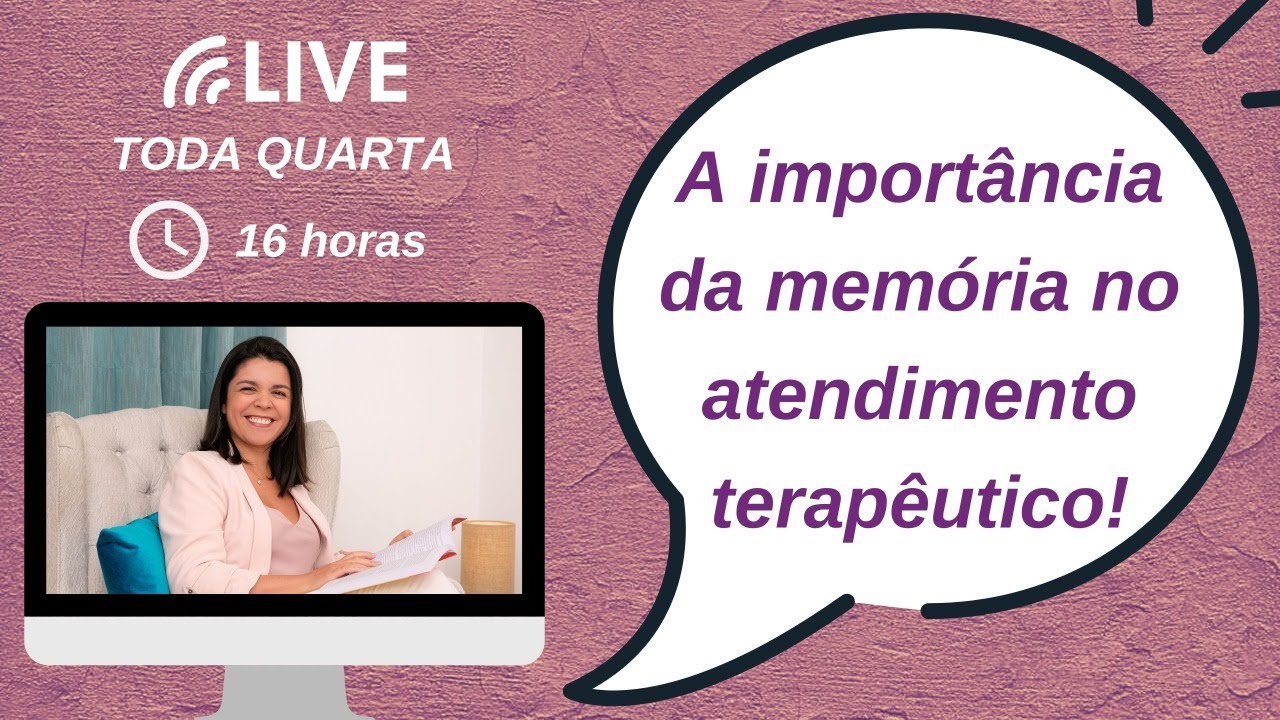 LIVE
TODA QUARTA
16 horas

A importância da memória no atendimento terapêutico!